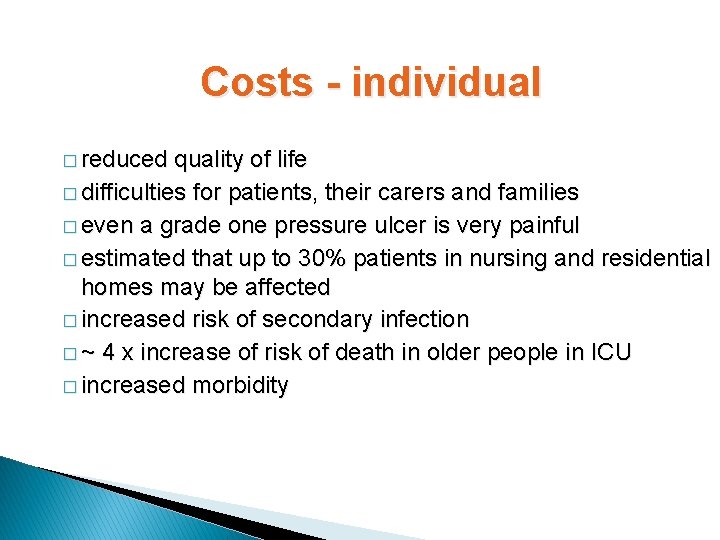 Costs - individual

□ reduced quality of life
□ difficulties for patients, their carers and families
□ even a grade one pressure ulcer is very painful
□ estimated that up to 30% patients in nursing and residential homes may be affected
□ increased risk of secondary infection
□ ~ 4 x increase of risk of death in older people in ICU
□ increased morbidity